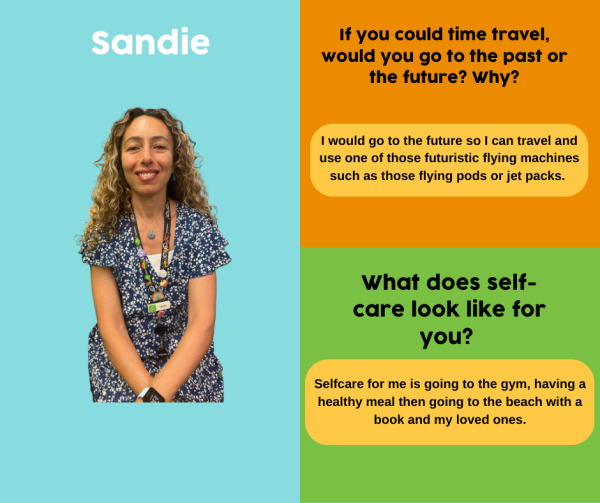 Sandie

If you could time travel, would you go to the past or the future? Why?

I would go to the future so I can travel and use one of those futuristic flying machines such as those flying pods or jet packs.

What does self-care look like for you?

Selfcare for me is going to the gym, having a healthy meal then going to the beach with a book and my loved ones.